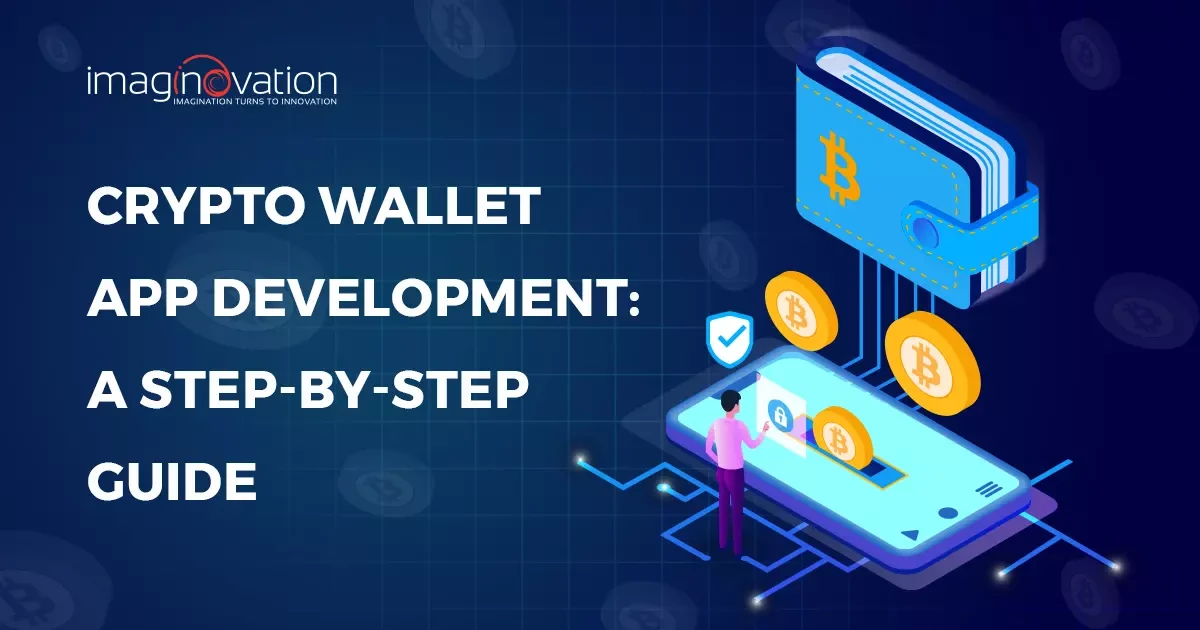 imaginovation
IMAGINATION TURNS TO INNOVATION

CRYPTO WALLET APP DEVELOPMENT: A STEP-BY-STEP GUIDE